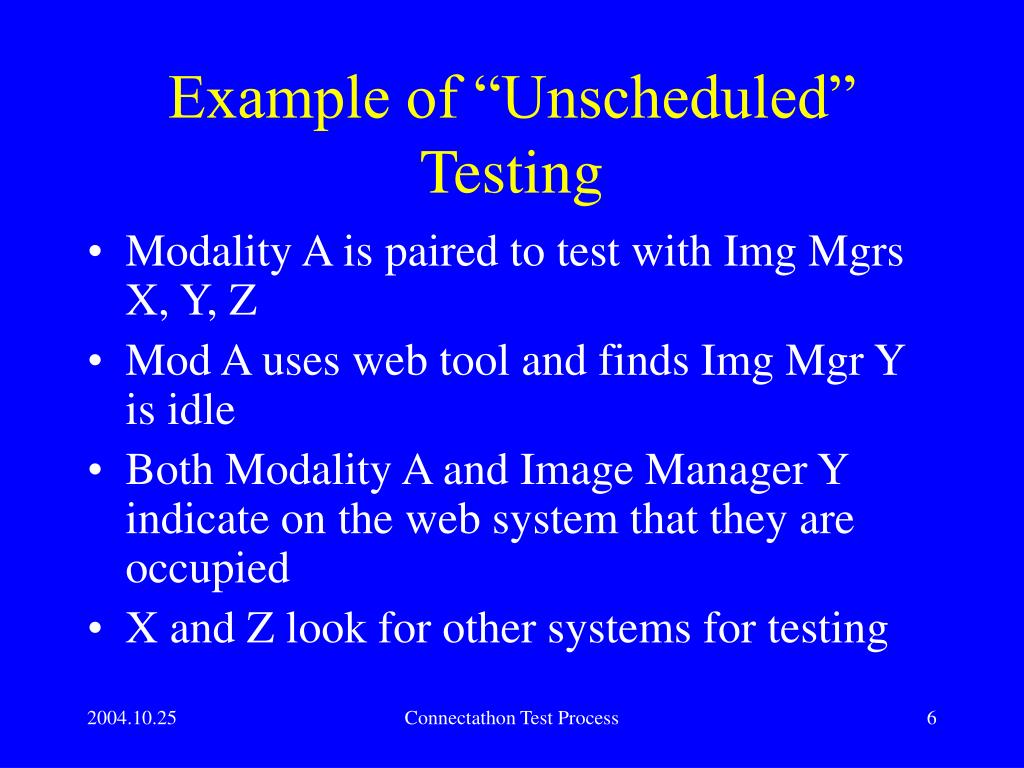 Example of “Unscheduled” Testing

• Modality A is paired to test with Img Mgrs X, Y, Z
• Mod A uses web tool and finds Img Mgr Y is idle
• Both Modality A and Image Manager Y indicate on the web system that they are occupied
• X and Z look for other systems for testing

2004.10.25

Connectathon Test Process

6